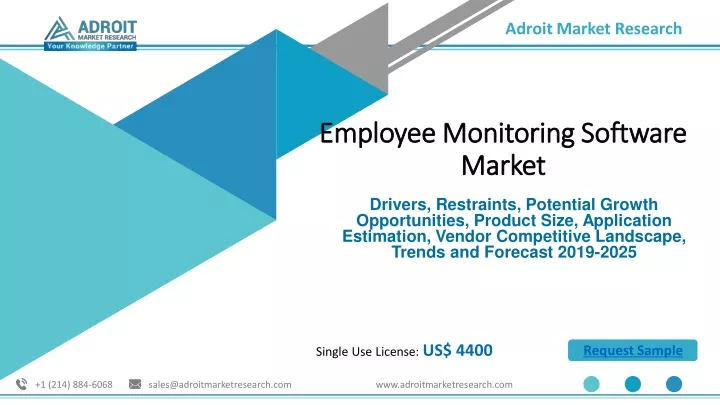 ADROIT MARKET RESEARCH
Your Knowledge Partner

Adroit Market Research

Employee Monitoring Software Market

Drivers, Restraints, Potential Growth Opportunities, Product Size, Application Estimation, Vendor Competitive Landscape, Trends and Forecast 2019-2025

Single Use License: US$ 4400

Request Sample

+1 (214) 884-6068 sales@adroitmarketresearch.com www.adroitmarketresearch.com